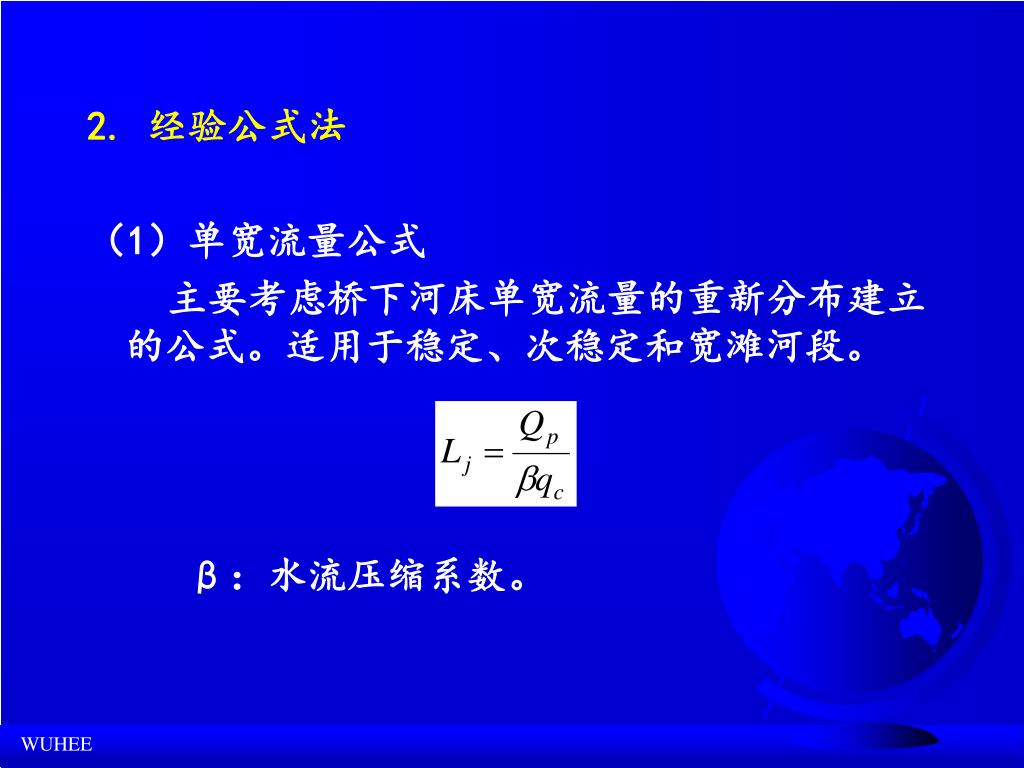 2. 经验公式法

（1）单宽流量公式

主要考虑桥下河床单宽流量的重新分布建立的公式。适用于稳定、次稳定和宽滩河段。

$L_j = \frac{Q_p}{\beta q_c}$

β：水流压缩系数。

WUHEE